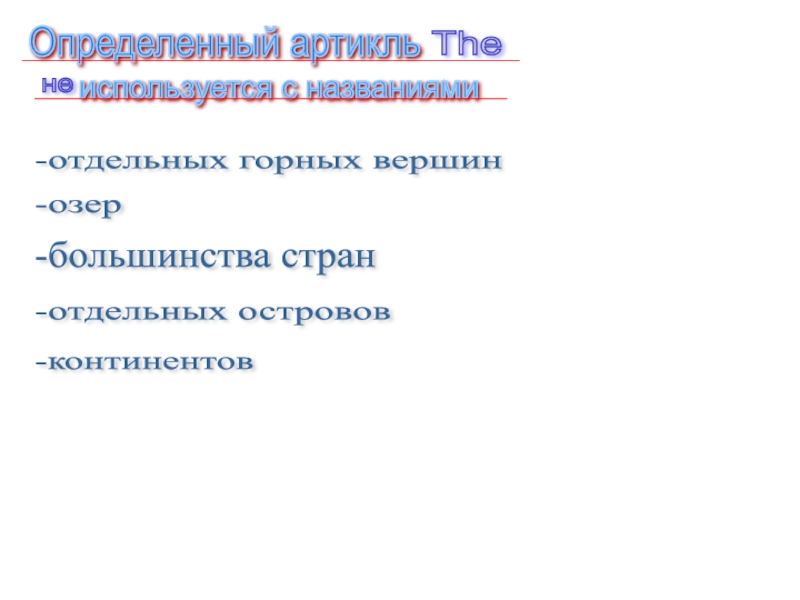 Определенный артикль The

не используется с названиями

-отдельных горных вершин
-озер
-большинства стран
-отдельных островов
-континентов